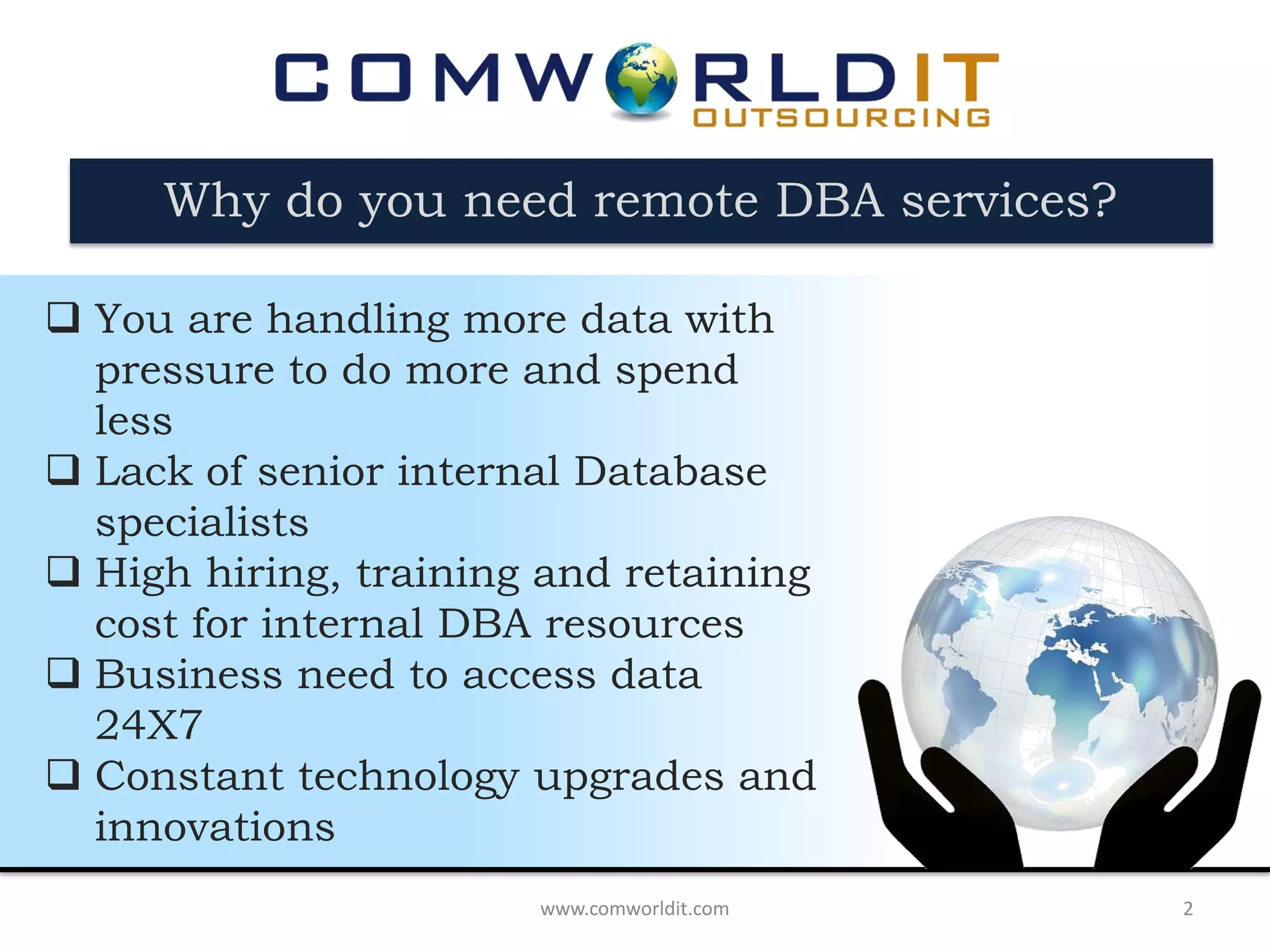 COMWORLDIT
OUTSOURCING

Why do you need remote DBA services?

❑ You are handling more data with pressure to do more and spend less
❑ Lack of senior internal Database specialists
❑ High hiring, training and retaining cost for internal DBA resources
❑ Business need to access data 24X7
❑ Constant technology upgrades and innovations

www.comworldit.com

2